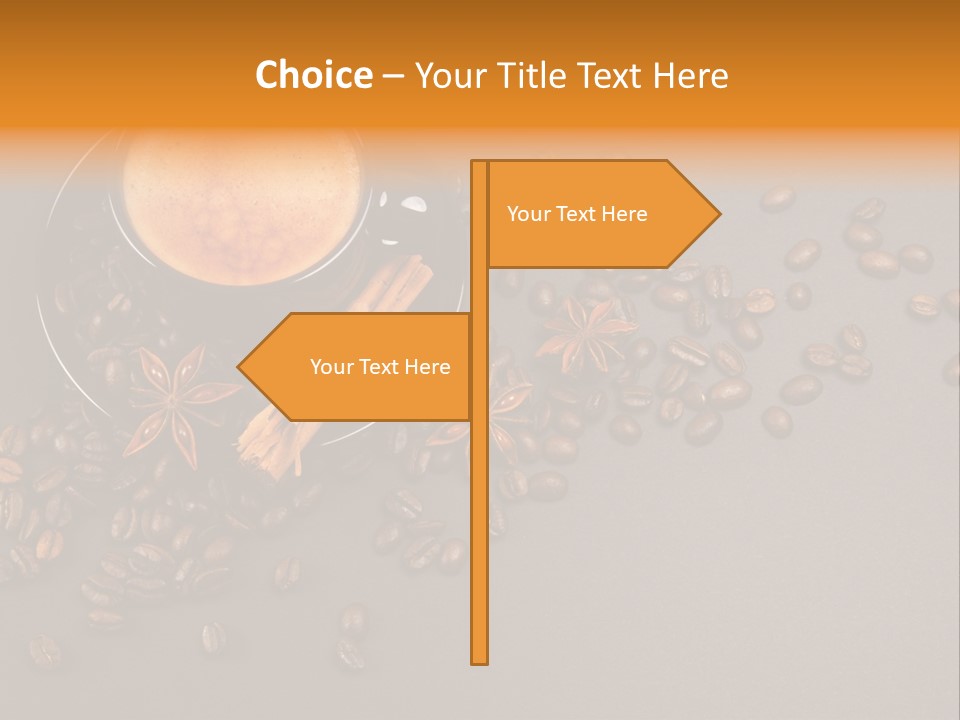 Choice – Your Title Text Here

Your Text Here

Your Text Here